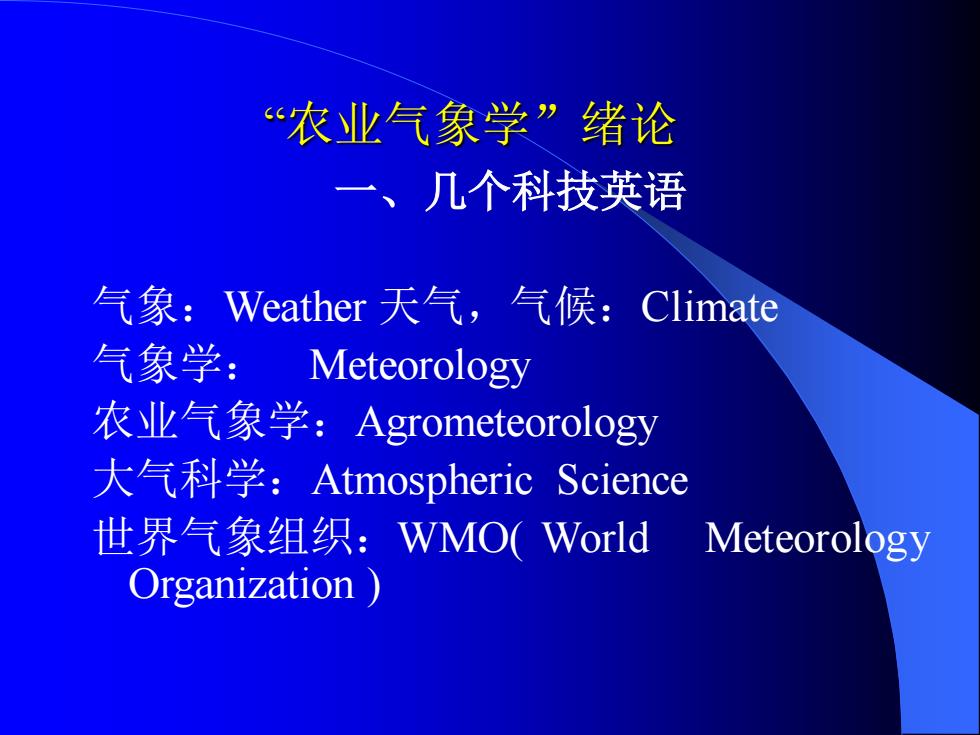 “农业气象学”绪论

一、几个科技英语

气象：Weather 天气，气候：Climate
气象学： Meteorology
农业气象学：Agrometeorology
大气科学：Atmospheric Science
世界气象组织：WMO( World Meteorology Organization )